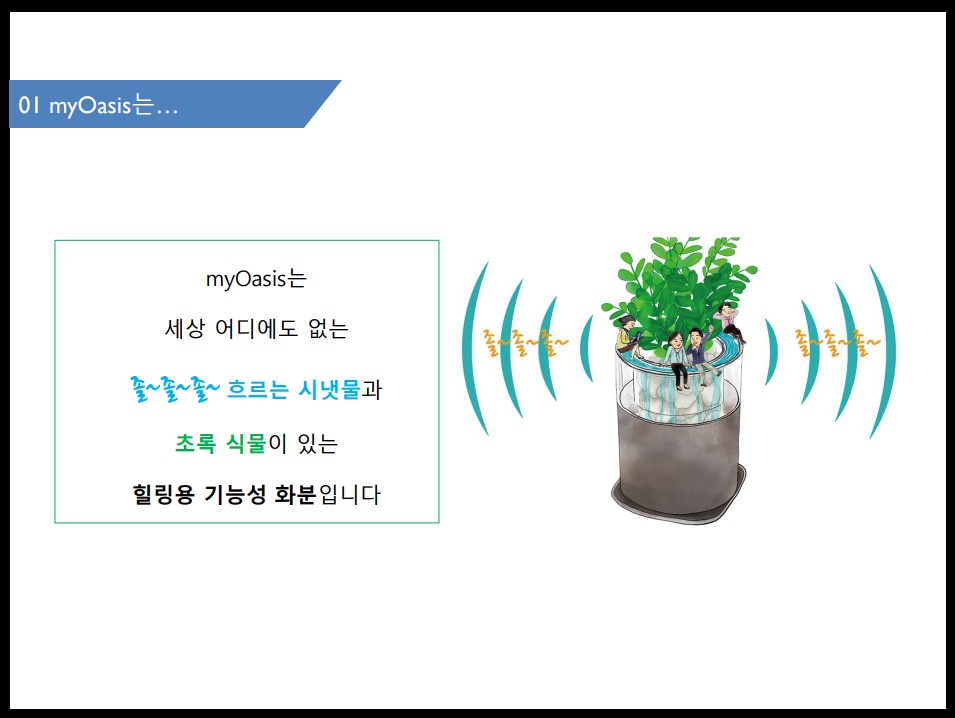 01 myOasis는…

myOasis는

세상 어디에도 없는

졸~졸~졸~ 흐르는 시냇물과

초록 식물이 있는

힐링용 기능성 화분입니다

졸~졸~졸~

졸~졸~졸~